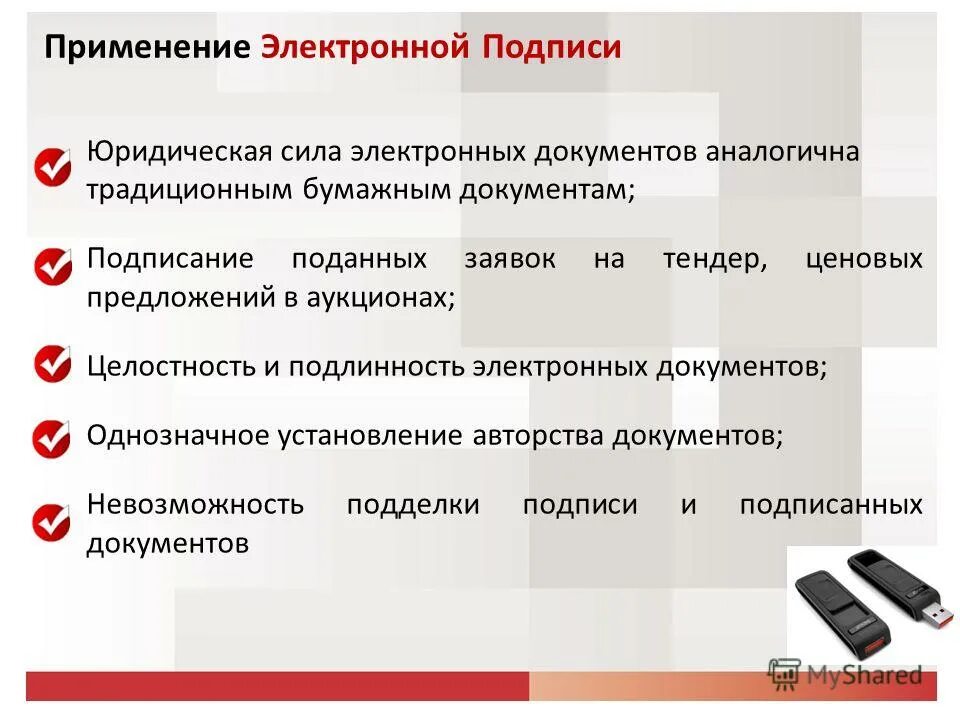 Применение Электронной Подписи

Юридическая сила электронных документов аналогична традиционным бумажным документам;

Подписание поданных заявок на тендер, ценовых предложений в аукционах;

Целостность и подлинность электронных документов;

Однозначное установление авторства документов;

Невозможность подделки подписи и подписанных документов

MyShared